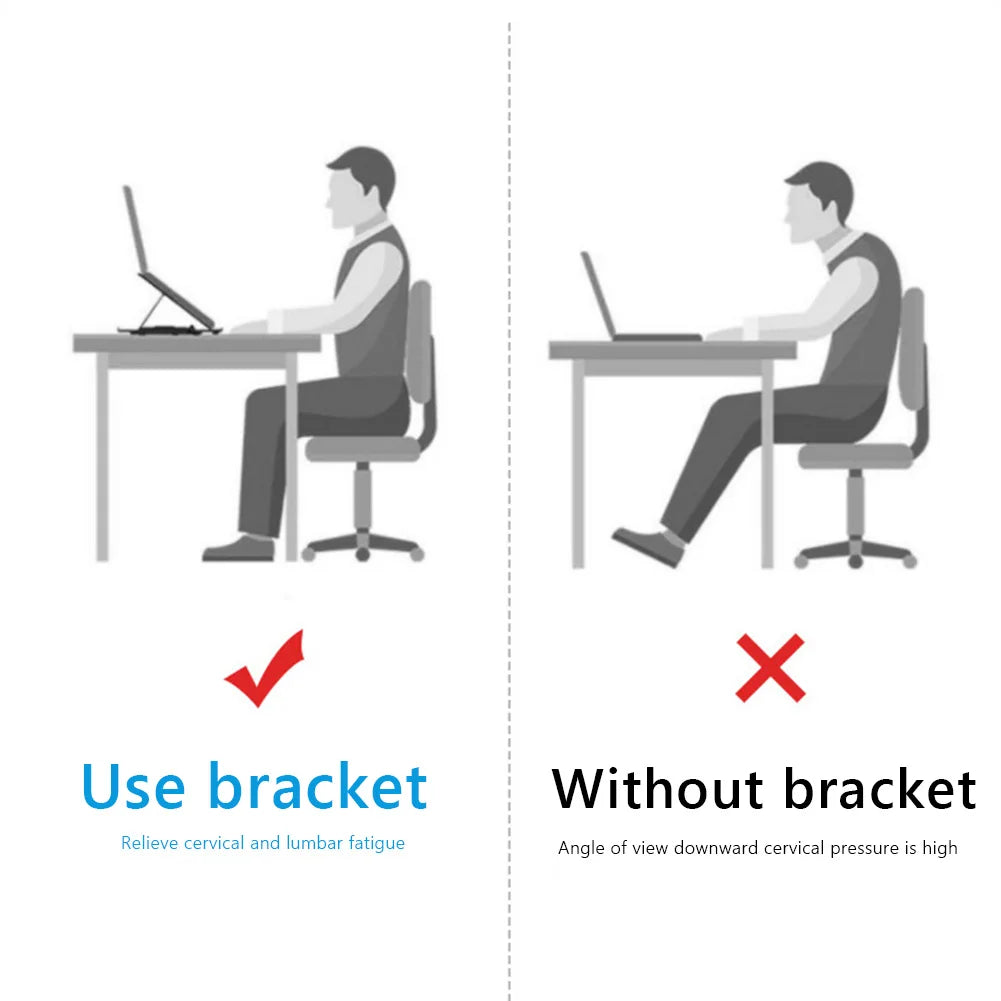 Use bracket

Relieve cervical and lumbar fatigue

Without bracket

Angle of view downward cervical pressure is high